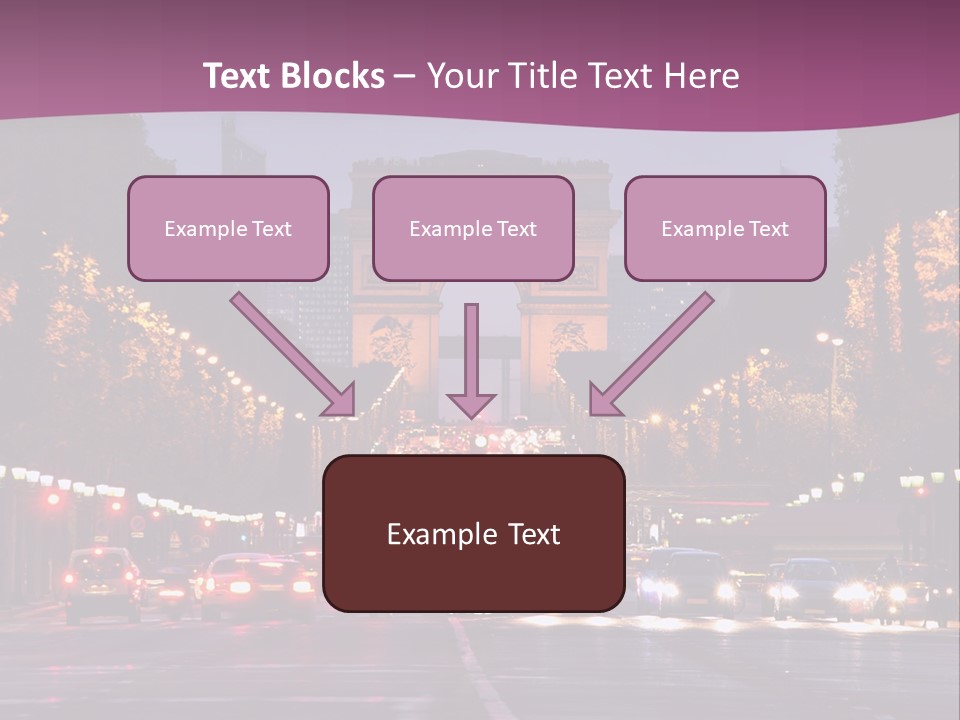 Text Blocks – Your Title Text Here

Example Text

Example Text

Example Text

Example Text